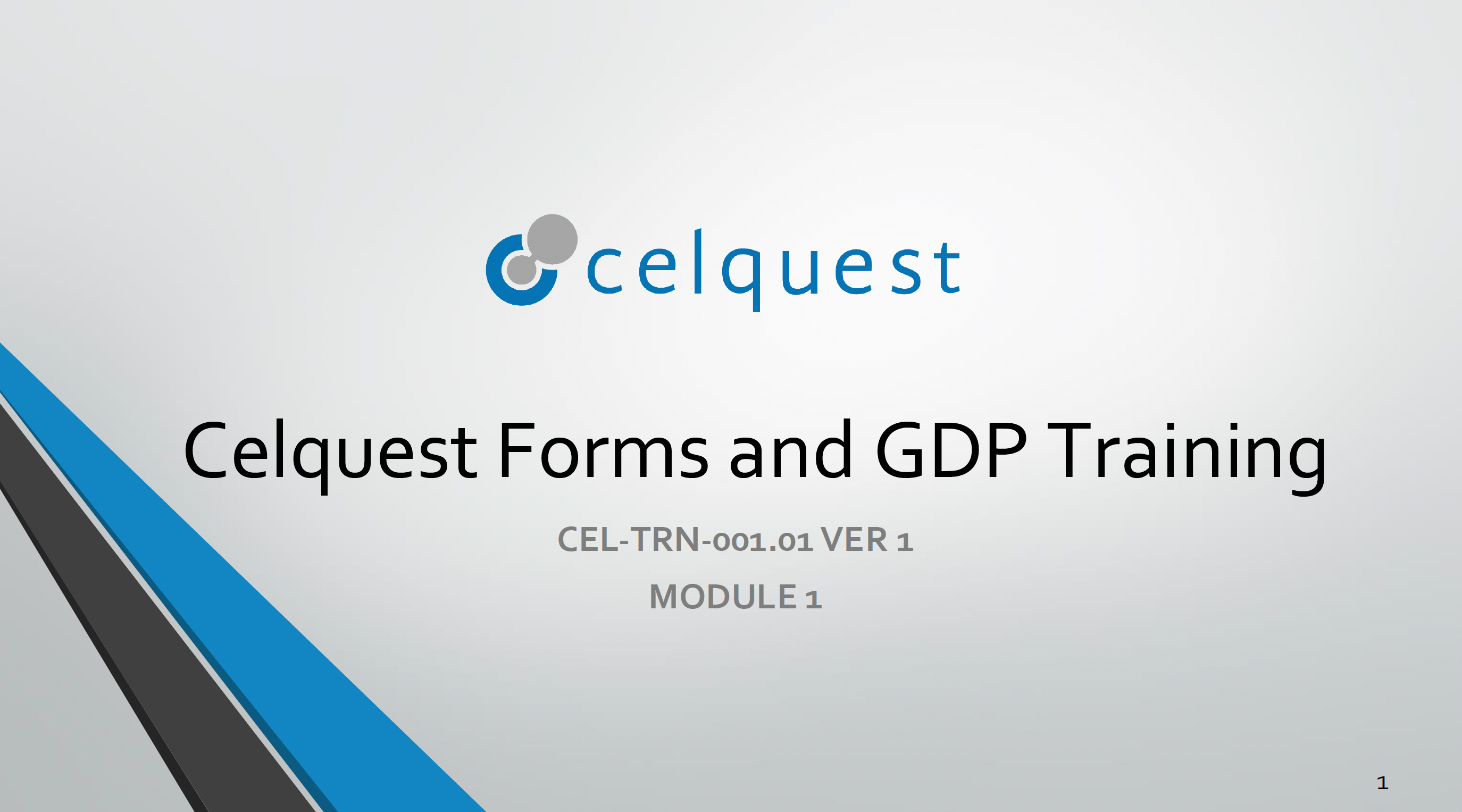 celquest

Celquest Forms and GDP Training

CEL-TRN-001.01 VER 1

MODULE 1

1